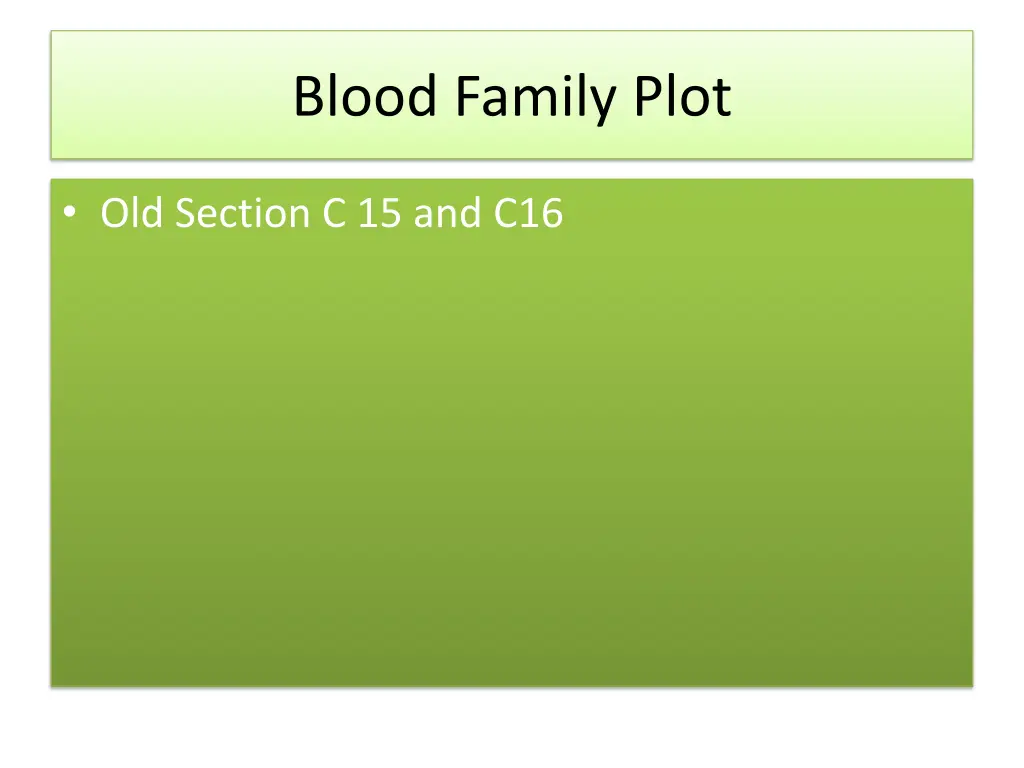 Blood Family Plot

• Old Section C 15 and C16